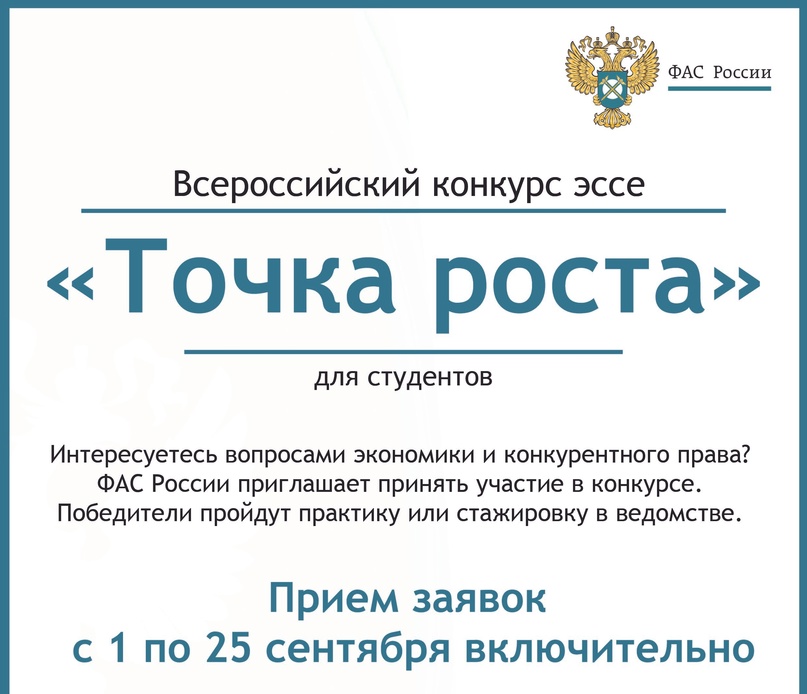 ФАС России

Всероссийский конкурс эссе

«Точка роста»

для студентов

Интересуетесь вопросами экономики и конкурентного права? ФАС России приглашает принять участие в конкурсе. Победители пройдут практику или стажировку в ведомстве.

Прием заявок
с 1 по 25 сентября включительно